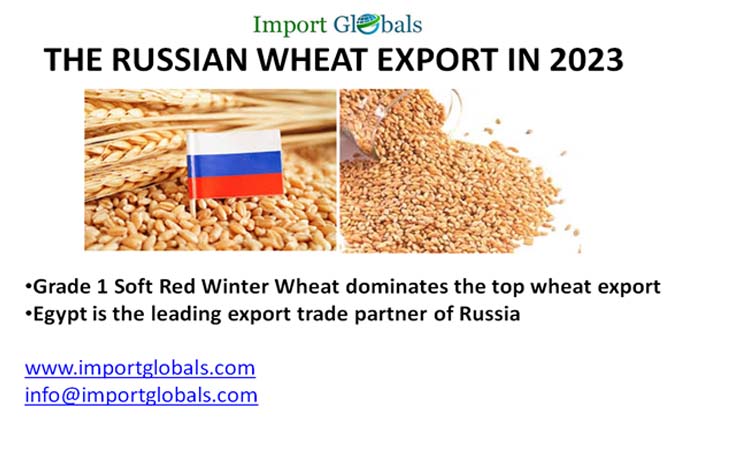 Import Globals

THE RUSSIAN WHEAT EXPORT IN 2023

•Grade 1 Soft Red Winter Wheat dominates the top wheat export
•Egypt is the leading export trade partner of Russia

www.importglobals.com
info@importglobals.com